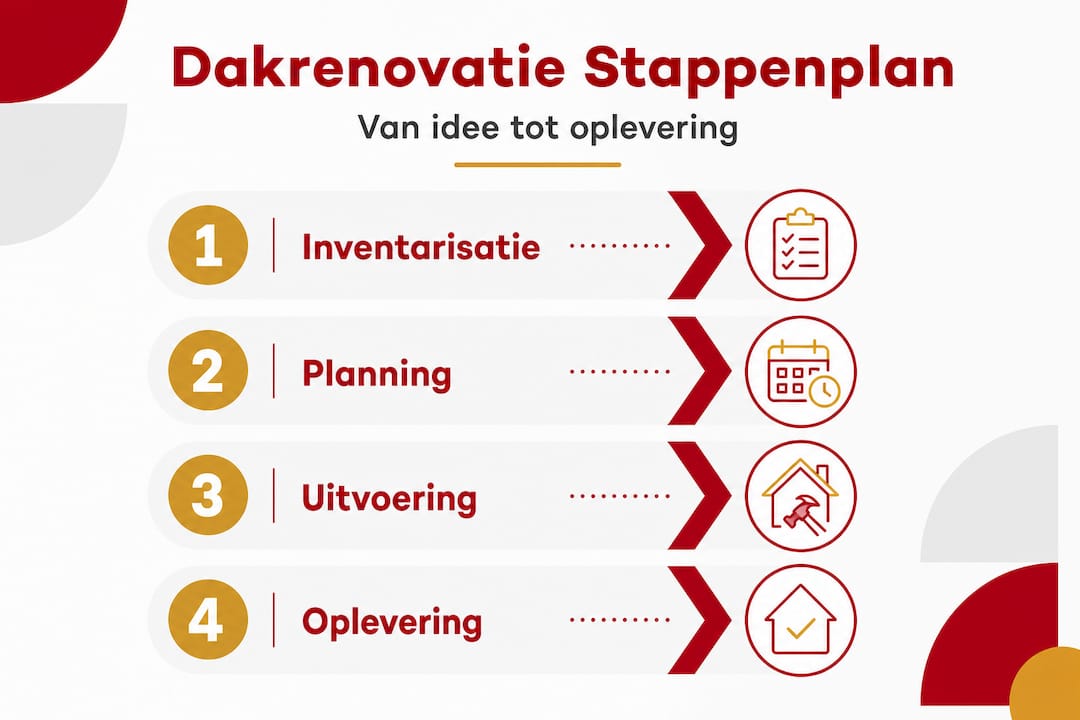 Dakrenovatie Stappenplan

Van idee tot oplevering

1 Inventarisatie

2 Planning

3 Uitvoering

4 Oplevering